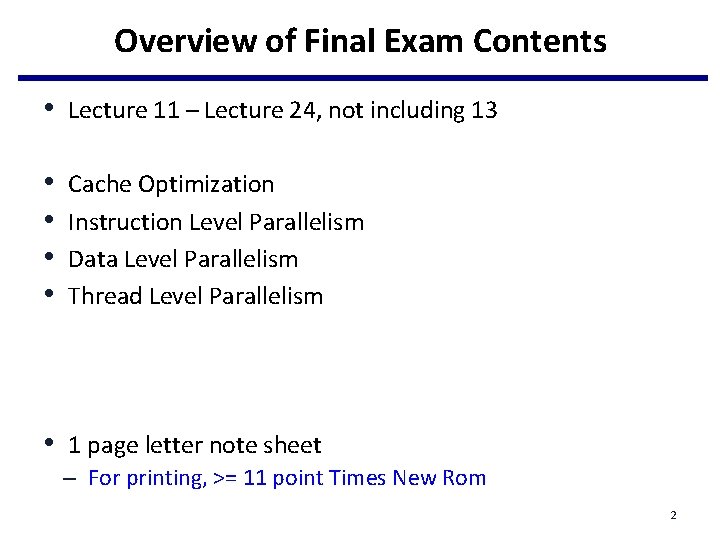 Overview of Final Exam Contents

• Lecture 11 – Lecture 24, not including 13

• Cache Optimization
• Instruction Level Parallelism
• Data Level Parallelism
• Thread Level Parallelism

• 1 page letter note sheet
– For printing, >= 11 point Times New Rom

2